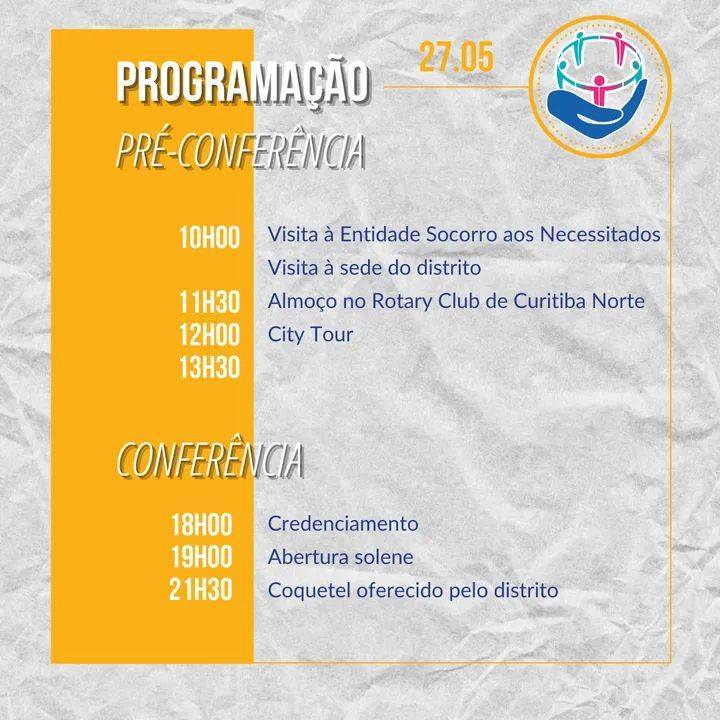 PROGRAMAÇÃO

27.05

PRÉ-CONFERÊNCIA

10H00 Visita à Entidade Socorro aos Necessitados
Visita à sede do distrito
11H30 Almoço no Rotary Club de Curitiba Norte
12H00 City Tour
13H30

CONFERÊNCIA

18H00 Credenciamento
19H00 Abertura solene
21H30 Coquetel oferecido pelo distrito